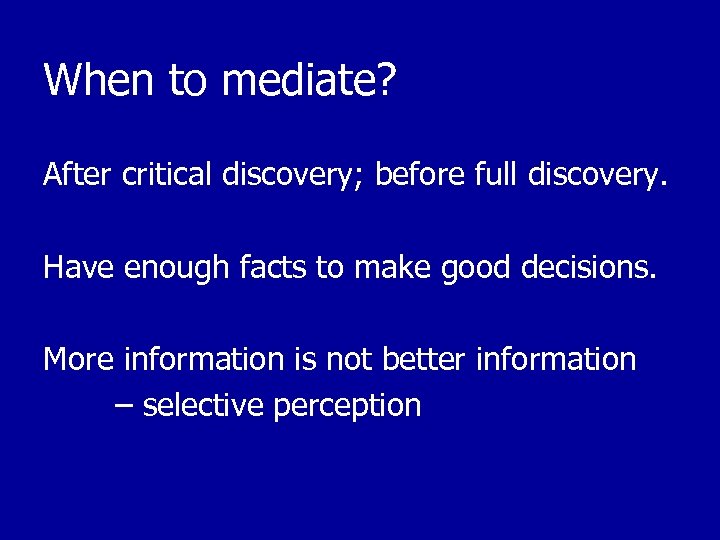 When to mediate?

After critical discovery; before full discovery.

Have enough facts to make good decisions.

More information is not better information
– selective perception